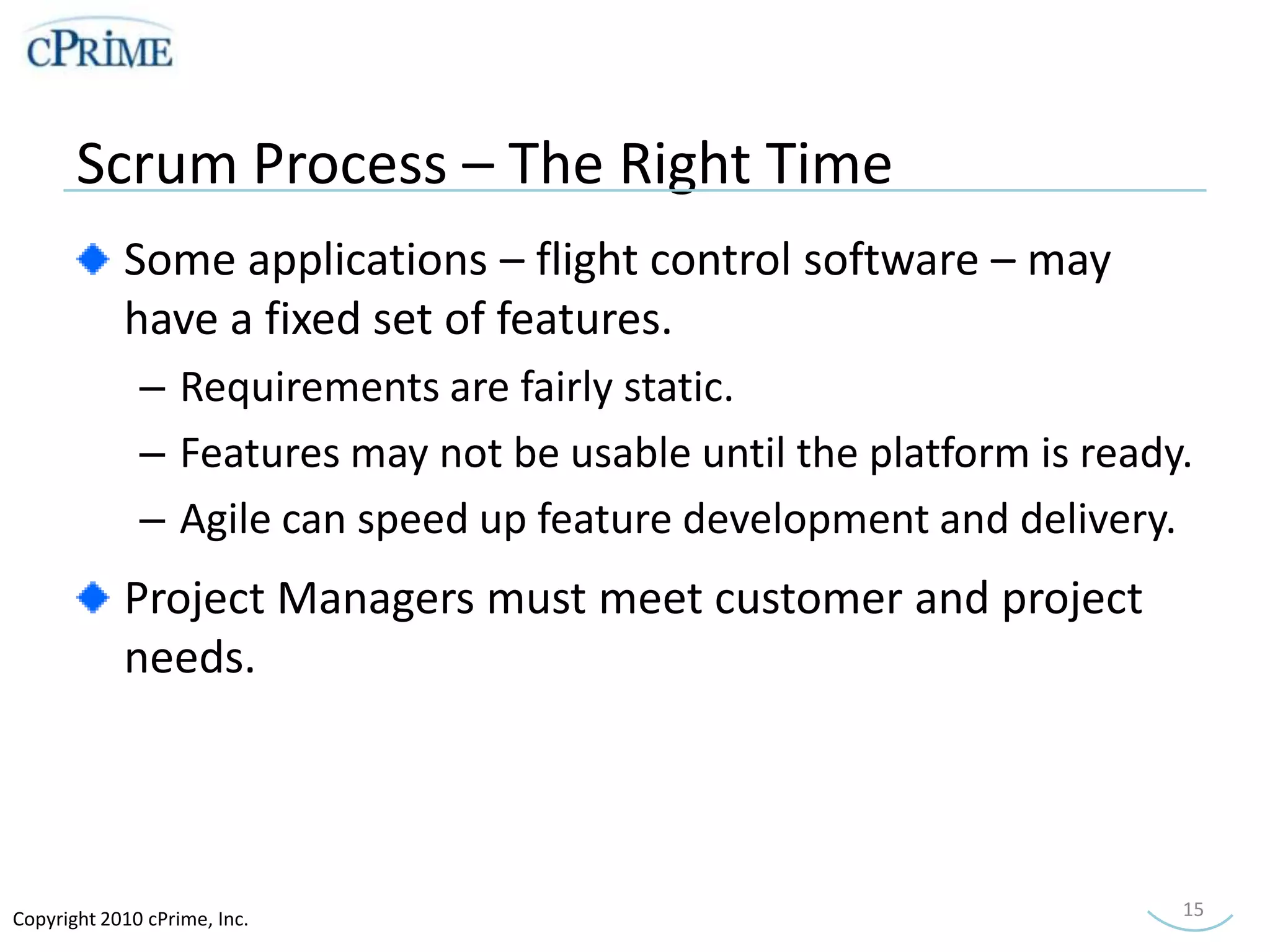 cPRIME

Scrum Process – The Right Time

Some applications – flight control software – may have a fixed set of features.

– Requirements are fairly static.

– Features may not be usable until the platform is ready.

– Agile can speed up feature development and delivery.

Project Managers must meet customer and project needs.

Copyright 2010 cPrime, Inc.

15